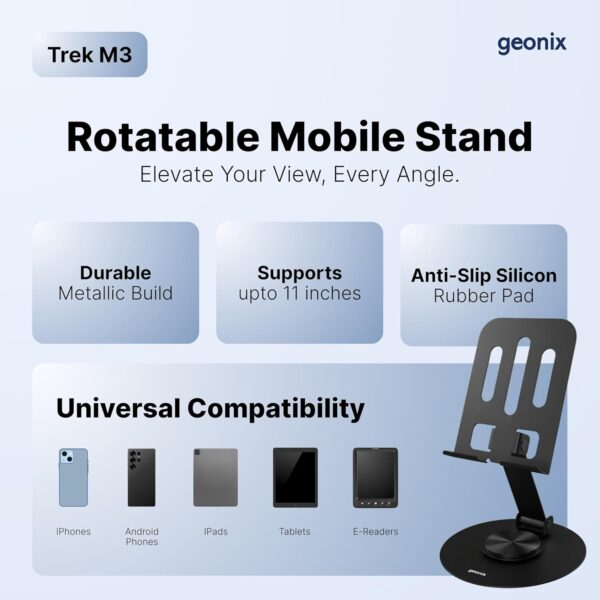 Trek M3

geonix

Rotatable Mobile Stand
Elevate Your View, Every Angle.

Durable
Metallic Build

Supports
upto 11 inches

Anti-Slip Silicon
Rubber Pad

Universal Compatibility

IPhones

Android Phones

IPads

Tablets

E-Readers

geonix